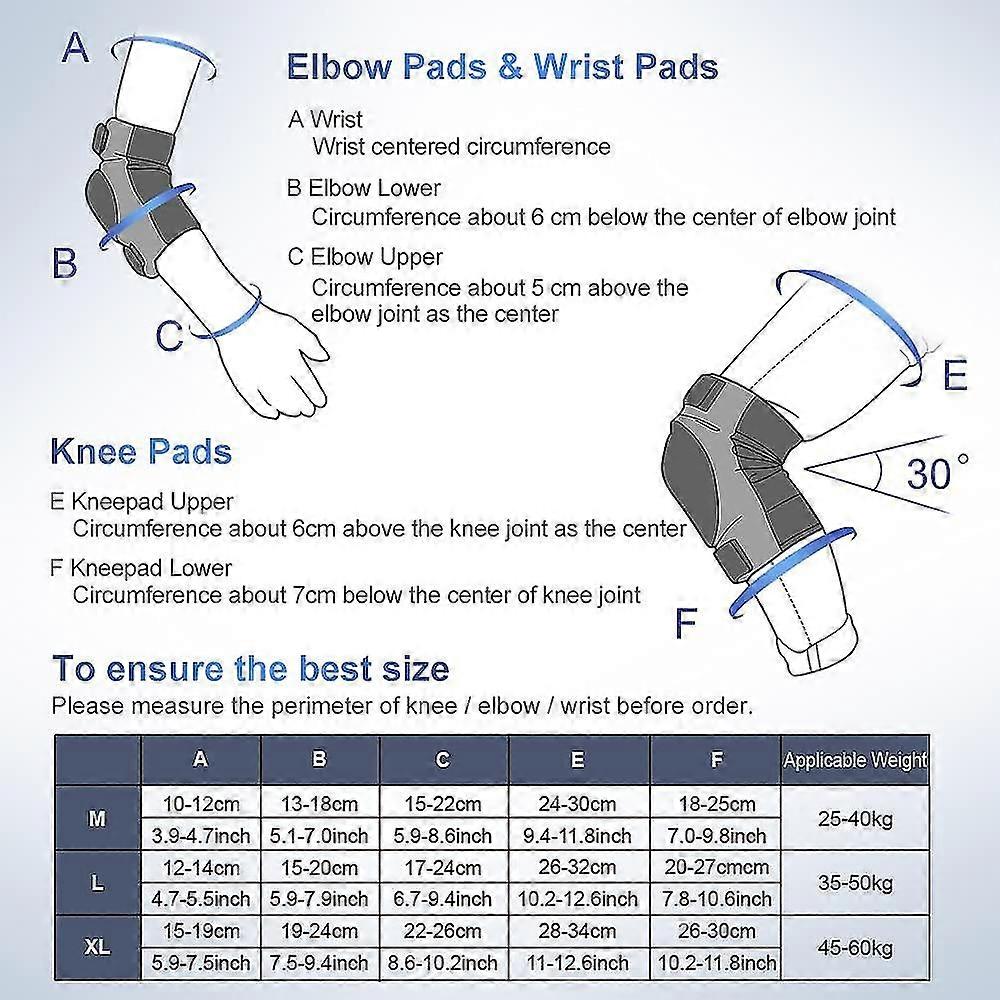 A

B

C

Elbow Pads & Wrist Pads

A Wrist
Wrist centered circumference

B Elbow Lower
Circumference about 6 cm below the center of elbow joint

C Elbow Upper
Circumference about 5 cm above the elbow joint as the center

E

30°

F

Knee Pads

E Kneepad Upper
Circumference about 6cm above the knee joint as the center

F Kneepad Lower
Circumference about 7cm below the center of knee joint

To ensure the best size

Please measure the perimeter of knee / elbow / wrist before order.

| | A | B | C | E | F | Applicable Weight |
|---|---|---|---|---|---|---|
| M | 10-12cm | 13-18cm | 15-22cm | 24-30cm | 18-25cm | 25-40kg |
| | 3.9-4.7inch | 5.1-7.0inch | 5.9-8.6inch | 9.4-11.8inch | 7.0-9.8inch | |
| L | 12-14cm | 15-20cm | 17-24cm | 26-32cm | 20-27cmcm | 35-50kg |
| | 4.7-5.5inch | 5.9-7.9inch | 6.7-9.4inch | 10.2-12.6inch | 7.8-10.6inch | |
| XL | 15-19cm | 19-24cm | 22-26cm | 28-34cm | 26-30cm | 45-60kg |
| | 5.9-7.5inch | 7.5-9.4inch | 8.6-10.2inch | 11-12.6inch | 10.2-11.8inch | |